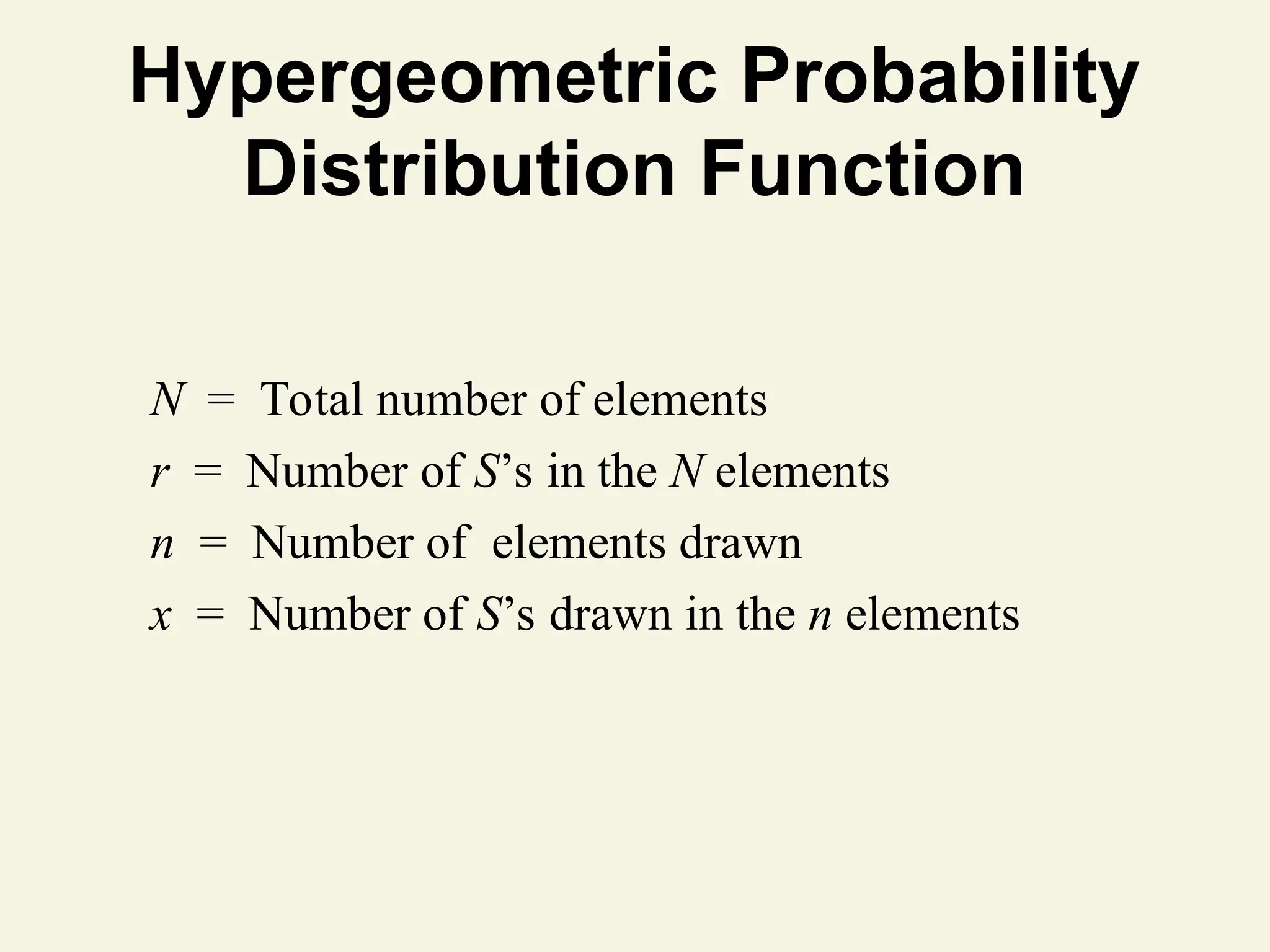 Hypergeometric Probability Distribution Function

$N$ = Total number of elements

$r$ = Number of $S$'s in the $N$ elements

$n$ = Number of elements drawn

$x$ = Number of $S$'s drawn in the $n$ elements